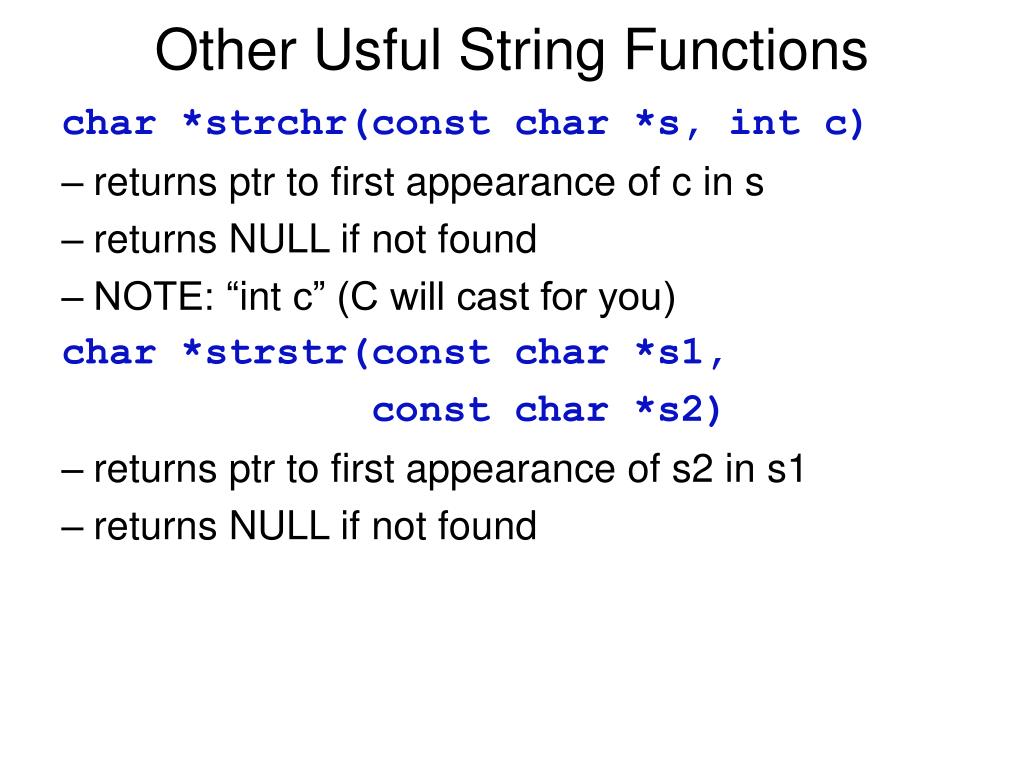 Other Usful String Functions

char *strchr(const char *s, int c)

– returns ptr to first appearance of c in s

– returns NULL if not found

– NOTE: “int c” (C will cast for you)

char *strstr(const char *s1,
const char *s2)

– returns ptr to first appearance of s2 in s1

– returns NULL if not found